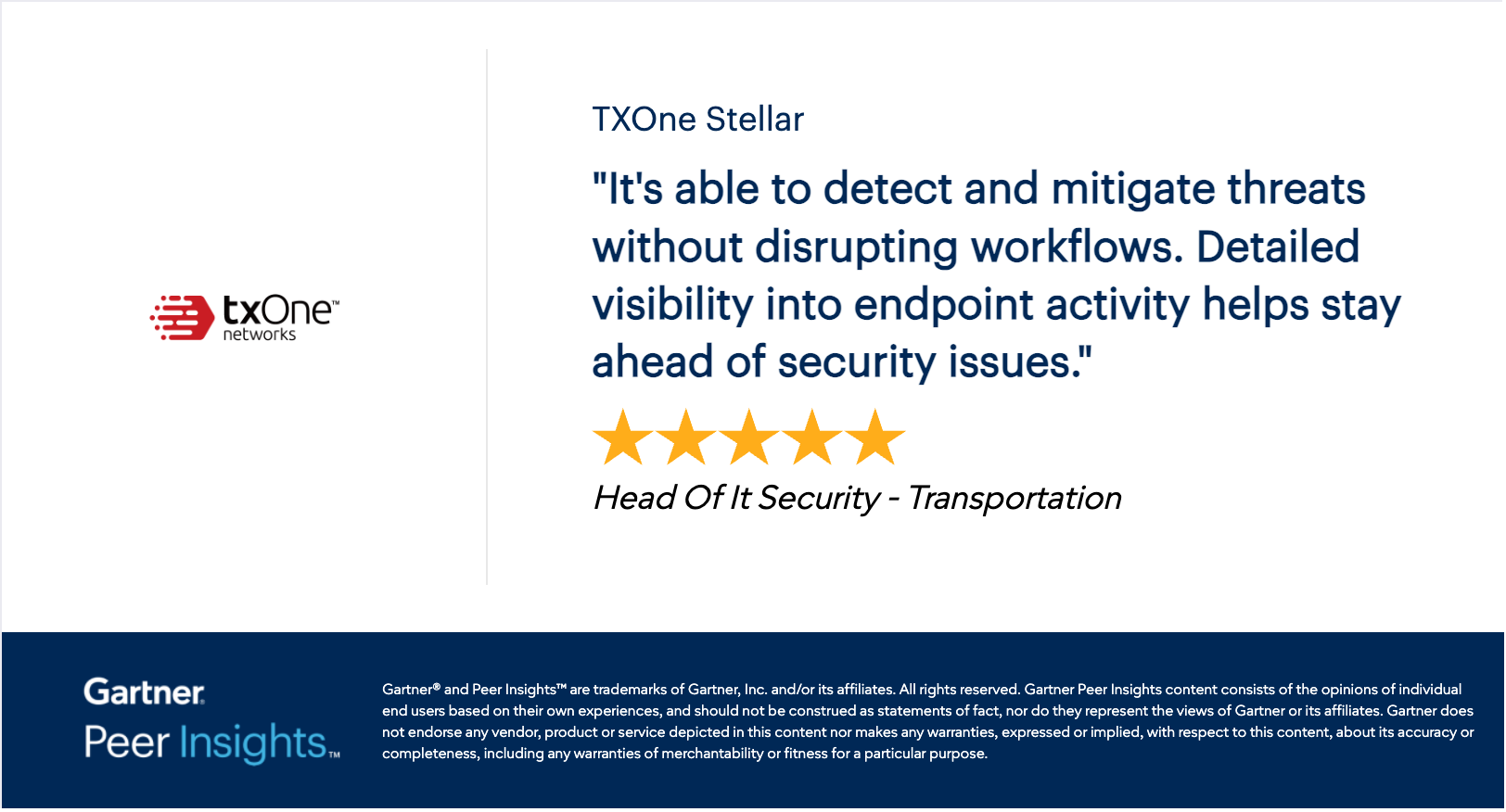 txOne™
networks

TXOne Stellar

"It's able to detect and mitigate threats without disrupting workflows. Detailed visibility into endpoint activity helps stay ahead of security issues."

Head Of It Security - Transportation

Gartner.
Peer Insights™

Gartner® and Peer Insights™ are trademarks of Gartner, Inc. and/or its affiliates. All rights reserved. Gartner Peer Insights content consists of the opinions of individual end users based on their own experiences, and should not be construed as statements of fact, nor do they represent the views of Gartner or its affiliates. Gartner does not endorse any vendor, product or service depicted in this content nor makes any warranties, expressed or implied, with respect to this content, about its accuracy or completeness, including any warranties of merchantability or fitness for a particular purpose.